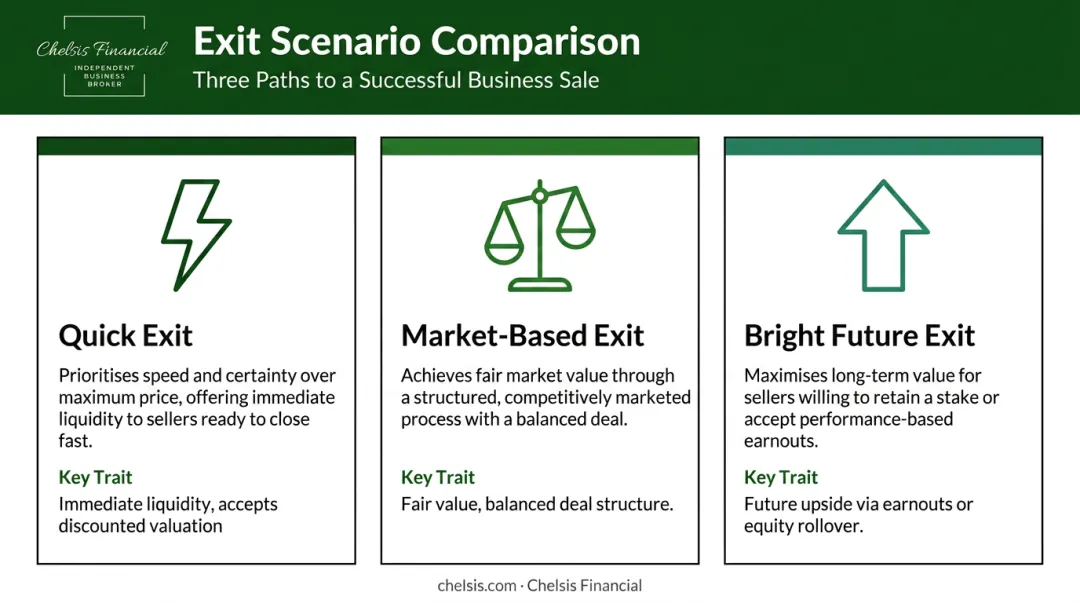 Chelsis Financial
INDEPENDENT BUSINESS BROKER

Exit Scenario Comparison
Three Paths to a Successful Business Sale

Quick Exit
Prioritises speed and certainty over maximum price, offering immediate liquidity to sellers ready to close fast.
Key Trait
Immediate liquidity, accepts discounted valuation

Market-Based Exit
Achieves fair market value through a structured, competitively marketed process with a balanced deal.
Key Trait
Fair value, balanced deal structure.

Bright Future Exit
Maximises long-term value for sellers willing to retain a stake or accept performance-based earnouts.
Key Trait
Future upside via earnouts or equity rollover.

chelsis.com · Chelsis Financial